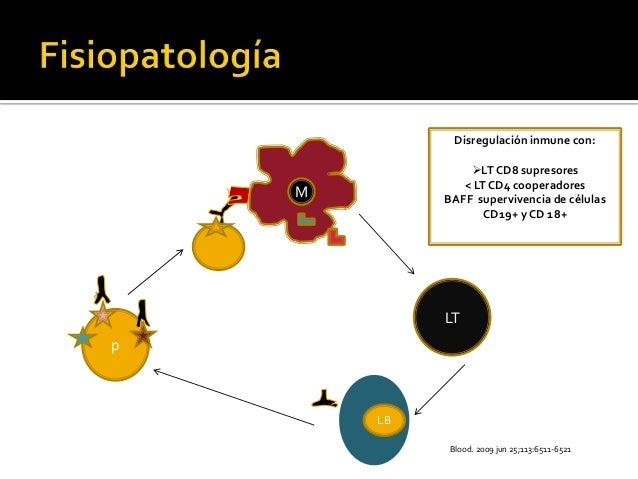 Fisiopatología

Disregulación inmune con:

➢LT CD8 supresores
< LT CD4 cooperadores
BAFF supervivencia de células CD19+ y CD 18+

M

LT

P

LB

Blood. 2009 jun 25;113:6511-6521